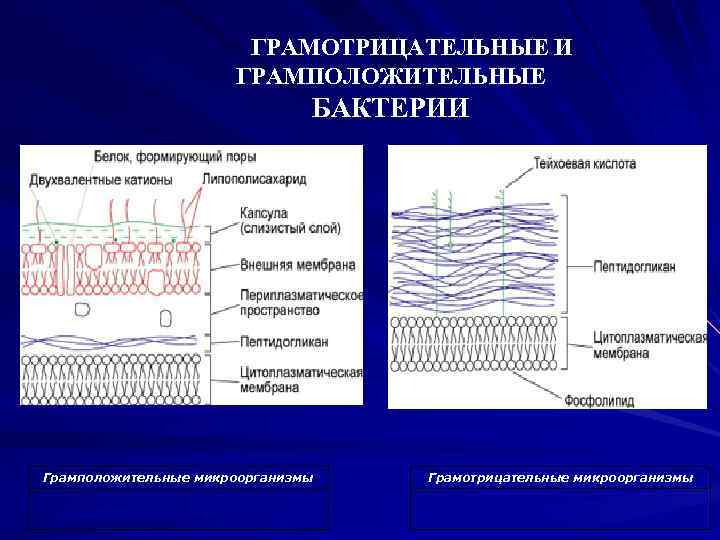 ГРАМОТРИЦАТЕЛЬНЫЕ И ГРАМПОЛОЖИТЕЛЬНЫЕ БАКТЕРИИ

Белок, формирующий поры
Двухвалентные катионы
Липополисахарид
Капсула (слизистый слой)
Внешняя мембрана
Периплазматическое пространство
Пептидогликан
Цитоплазматическая мембрана

Тейхоевая кислота
Пептидогликан
Цитоплазматическая мембрана
Фосфолипид

Грамположительные микроорганизмы

Грамотрицательные микроорганизмы